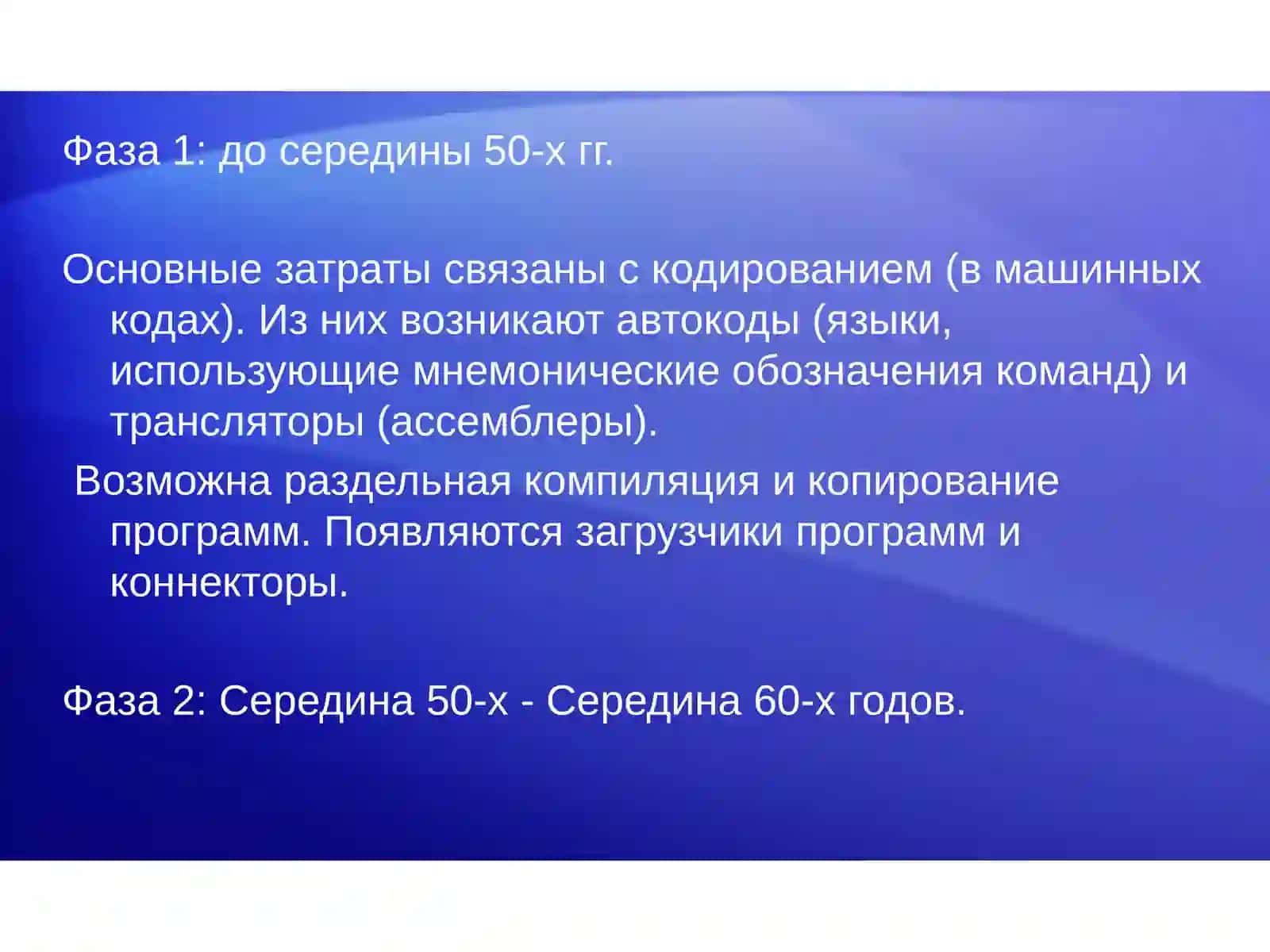 Фаза 1: до середины 50-х гг.

Основные затраты связаны с кодированием (в машинных кодах). Из них возникают автокоды (языки, использующие мнемонические обозначения команд) и трансляторы (ассемблеры).

Возможна раздельная компиляция и копирование программ. Появляются загрузчики программ и коннекторы.

Фаза 2: Середина 50-х - Середина 60-х годов.